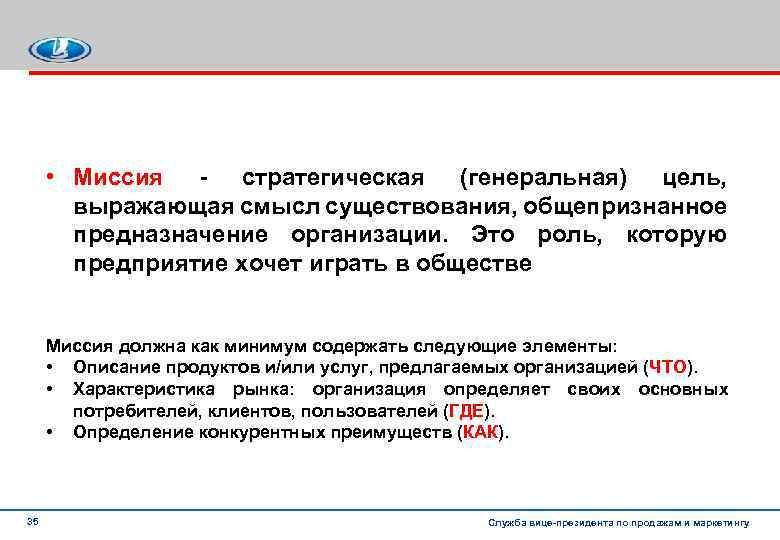 • Миссия - стратегическая (генеральная) цель, выражающая смысл существования, общепризнанное предназначение организации. Это роль, которую предприятие хочет играть в обществе

Миссия должна как минимум содержать следующие элементы:
• Описание продуктов и/или услуг, предлагаемых организацией (ЧТО).
• Характеристика рынка: организация определяет своих основных потребителей, клиентов, пользователей (ГДЕ).
• Определение конкурентных преимуществ (КАК).

35

Служба вице-президента по продажам и маркетингу